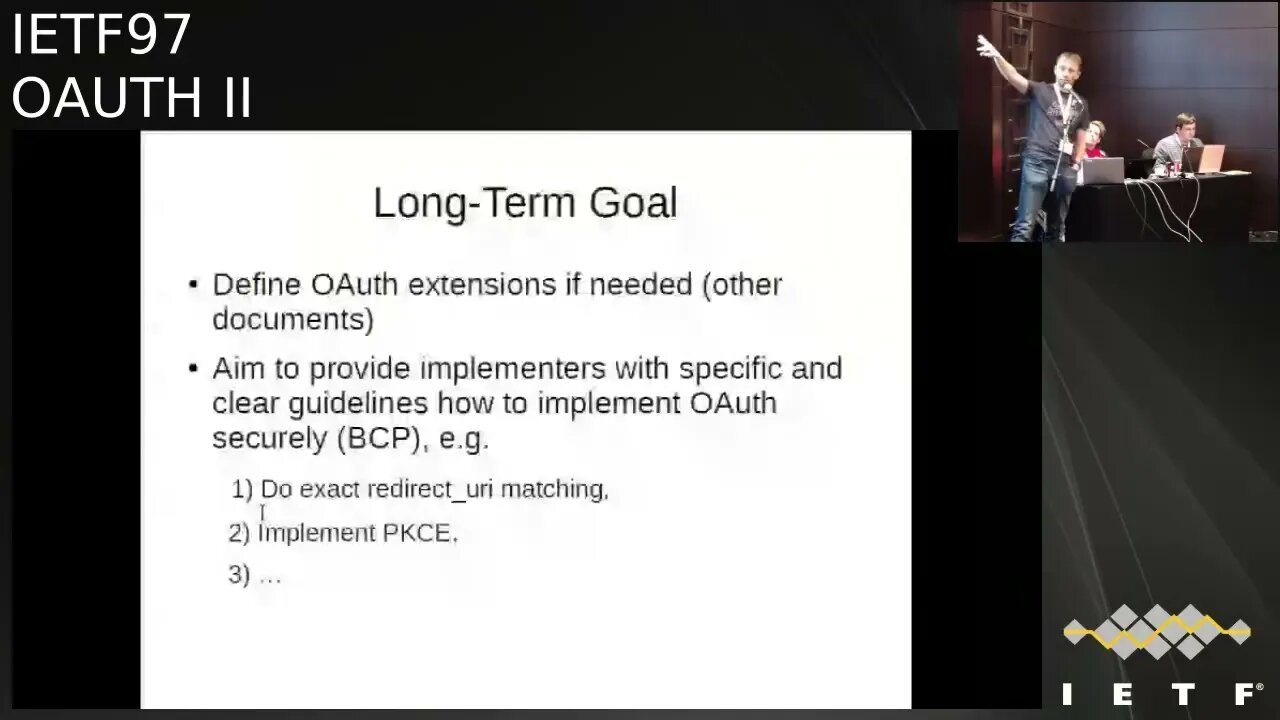 IETF97
OAUTH II

Long-Term Goal

• Define OAuth extensions if needed (other documents)

• Aim to provide implementers with specific and clear guidelines how to implement OAuth securely (BCP), e.g.

1) Do exact redirect_uri matching,

2) Implement PKCE,

3) …

IETF®